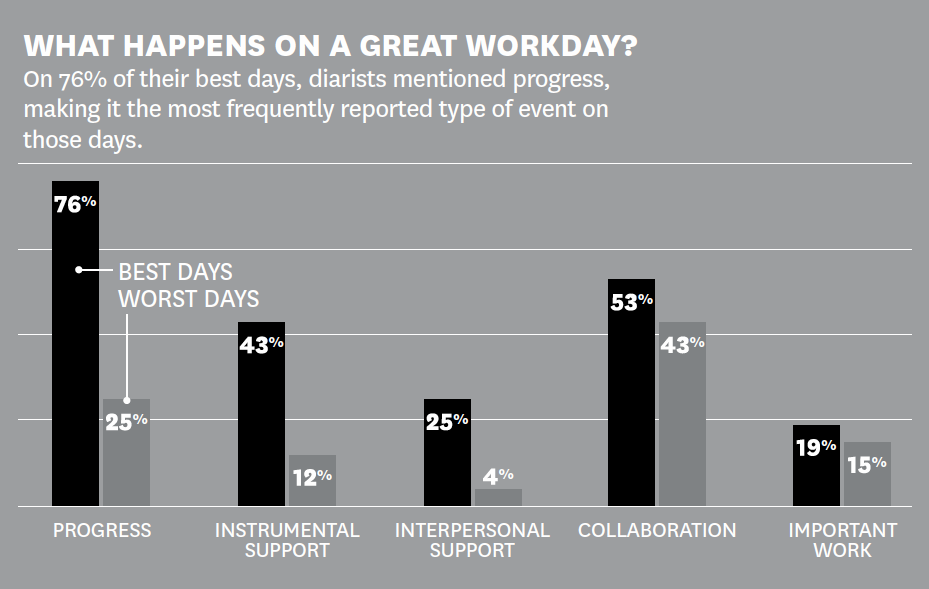 WHAT HAPPENS ON A GREAT WORKDAY?
On 76% of their best days, diarists mentioned progress, making it the most frequently reported type of event on those days.

76%
BEST DAYS
WORST DAYS
25%
43%
12%
25%
4%
53%
43%
19%
15%

PROGRESS
INSTRUMENTAL SUPPORT
INTERPERSONAL SUPPORT
COLLABORATION
IMPORTANT WORK